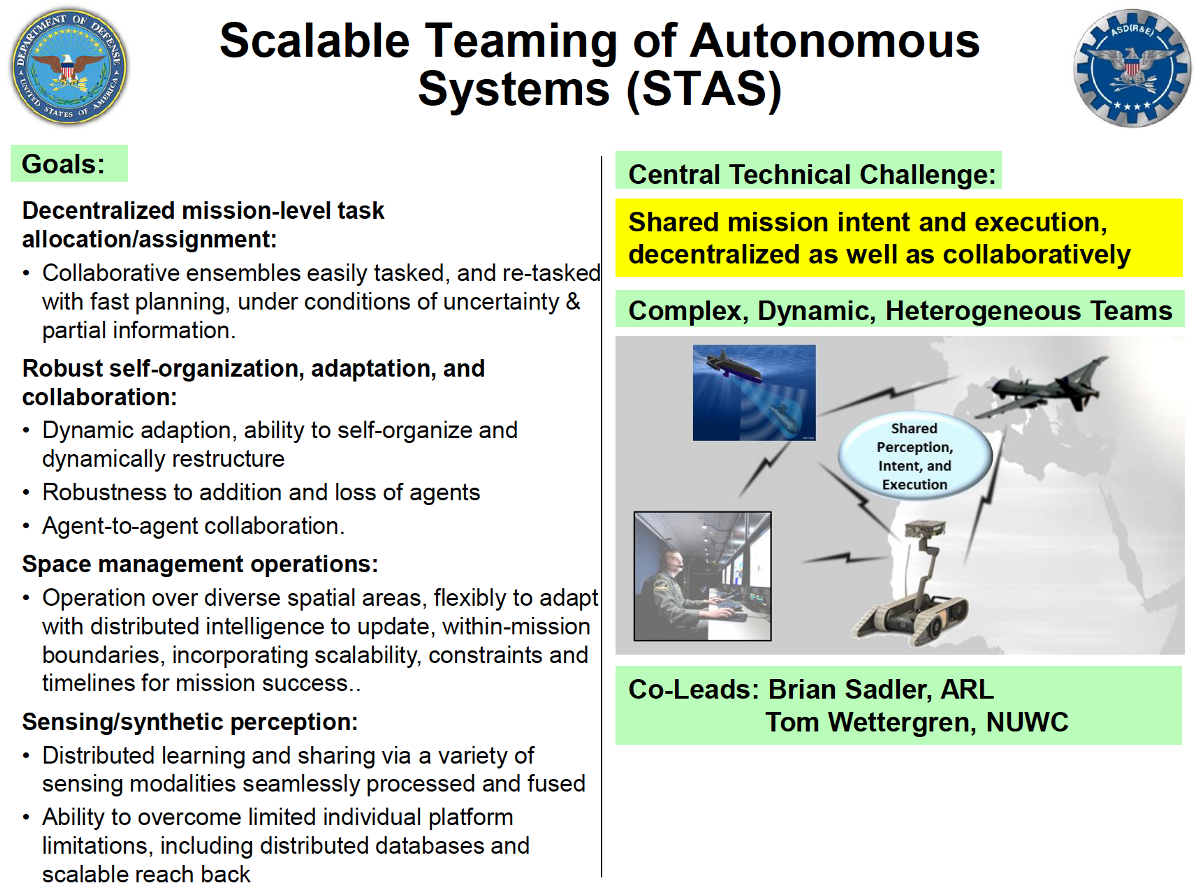 DEPARTMENT OF DEFENSE UNITED STATES OF AMERICA

Scalable Teaming of Autonomous Systems (STAS)

ASD(R&E)

Goals:

Decentralized mission-level task allocation/assignment:

• Collaborative ensembles easily tasked, and re-tasked with fast planning, under conditions of uncertainty & partial information.

Robust self-organization, adaptation, and collaboration:

• Dynamic adaption, ability to self-organize and dynamically restructure

• Robustness to addition and loss of agents

• Agent-to-agent collaboration.

Space management operations:

• Operation over diverse spatial areas, flexibly to adapt with distributed intelligence to update, within-mission boundaries, incorporating scalability, constraints and timelines for mission success..

Sensing/synthetic perception:

• Distributed learning and sharing via a variety of sensing modalities seamlessly processed and fused

• Ability to overcome limited individual platform limitations, including distributed databases and scalable reach back

Central Technical Challenge:

Shared mission intent and execution, decentralized as well as collaboratively

Complex, Dynamic, Heterogeneous Teams

Shared Perception, Intent, and Execution

Co-Leads: Brian Sadler, ARL
Tom Wettergren, NUWC